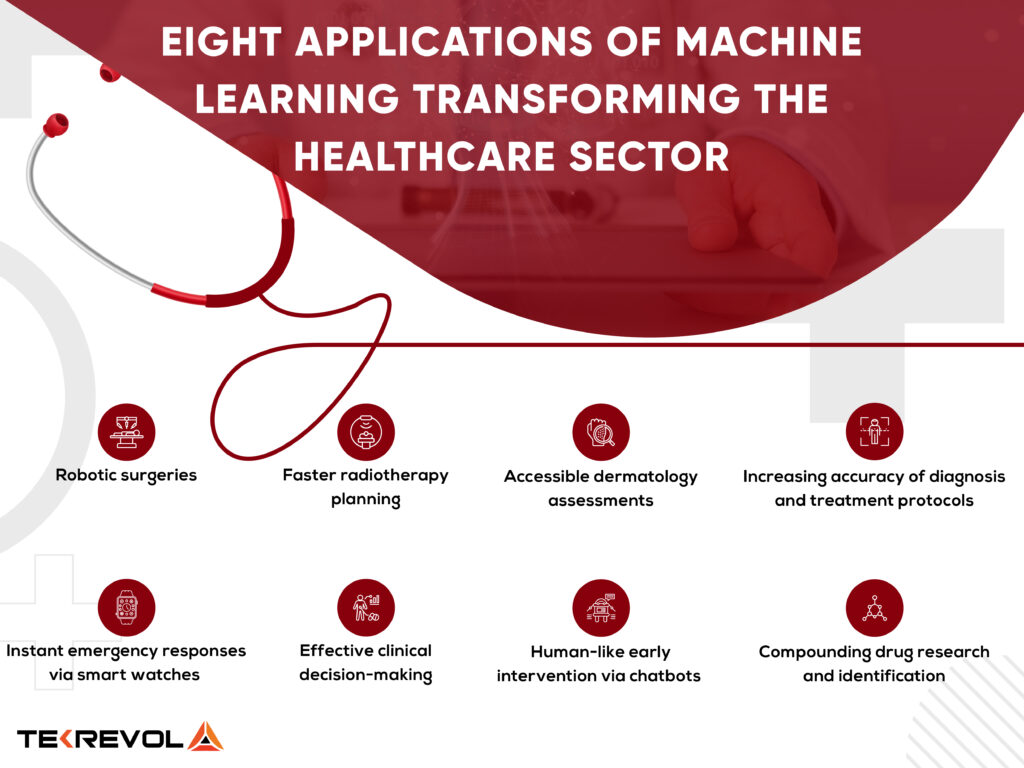 EIGHT APPLICATIONS OF MACHINE LEARNING TRANSFORMING THE HEALTHCARE SECTOR

Robotic surgeries

Faster radiotherapy planning

Accessible dermatology assessments

Increasing accuracy of diagnosis and treatment protocols

Instant emergency responses via smart watches

Effective clinical decision-making

Human-like early intervention via chatbots

Compounding drug research and identification

TEKREVOL